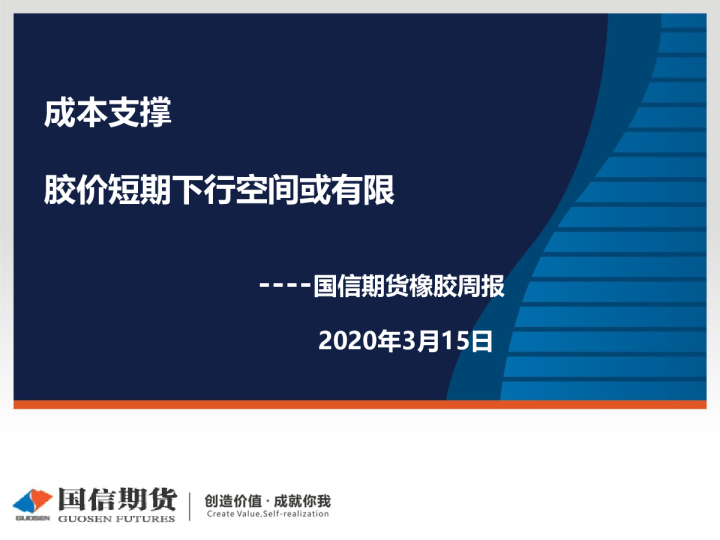 成本支撑

胶价短期下行空间或有限

----国信期货橡胶周报

2020年3月15日

GUOSEN 国信期货 GUOSEN FUTURES

创造价值 · 成就你我
Create Value,Self-realization